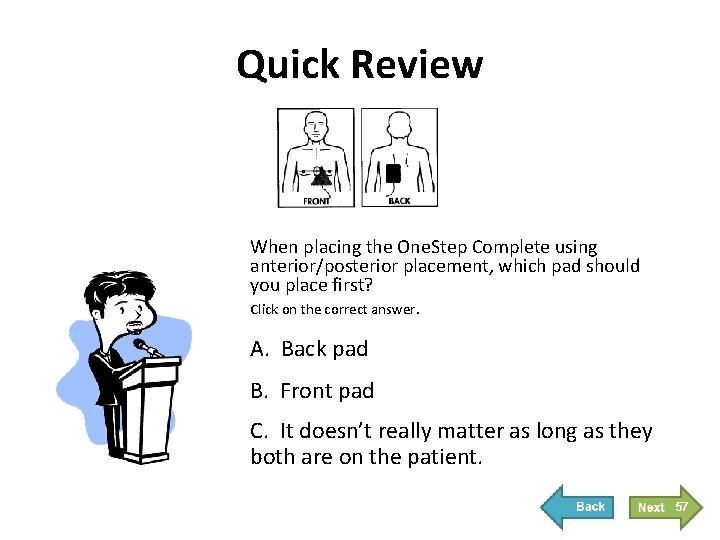 Quick Review

FRONT

BACK

When placing the OneStep Complete using anterior/posterior placement, which pad should you place first?

Click on the correct answer.

A. Back pad

B. Front pad

C. It doesn't really matter as long as they both are on the patient.

Back

Next

57